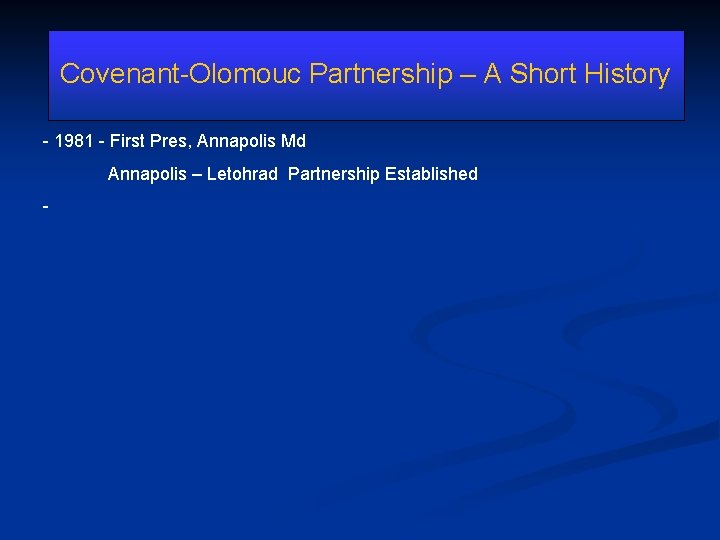 Covenant-Olomouc Partnership – A Short History

- 1981 - First Pres, Annapolis Md

Annapolis – Letohrad Partnership Established

-